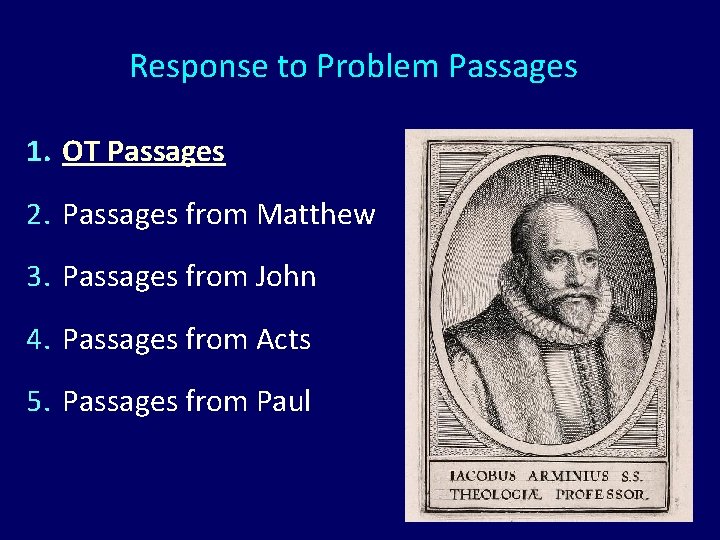 Response to Problem Passages

1. OT Passages
2. Passages from Matthew
3. Passages from John
4. Passages from Acts
5. Passages from Paul

IACOBUS ARMINIUS S.S.
THEOLOGIÆ PROFESSOR.